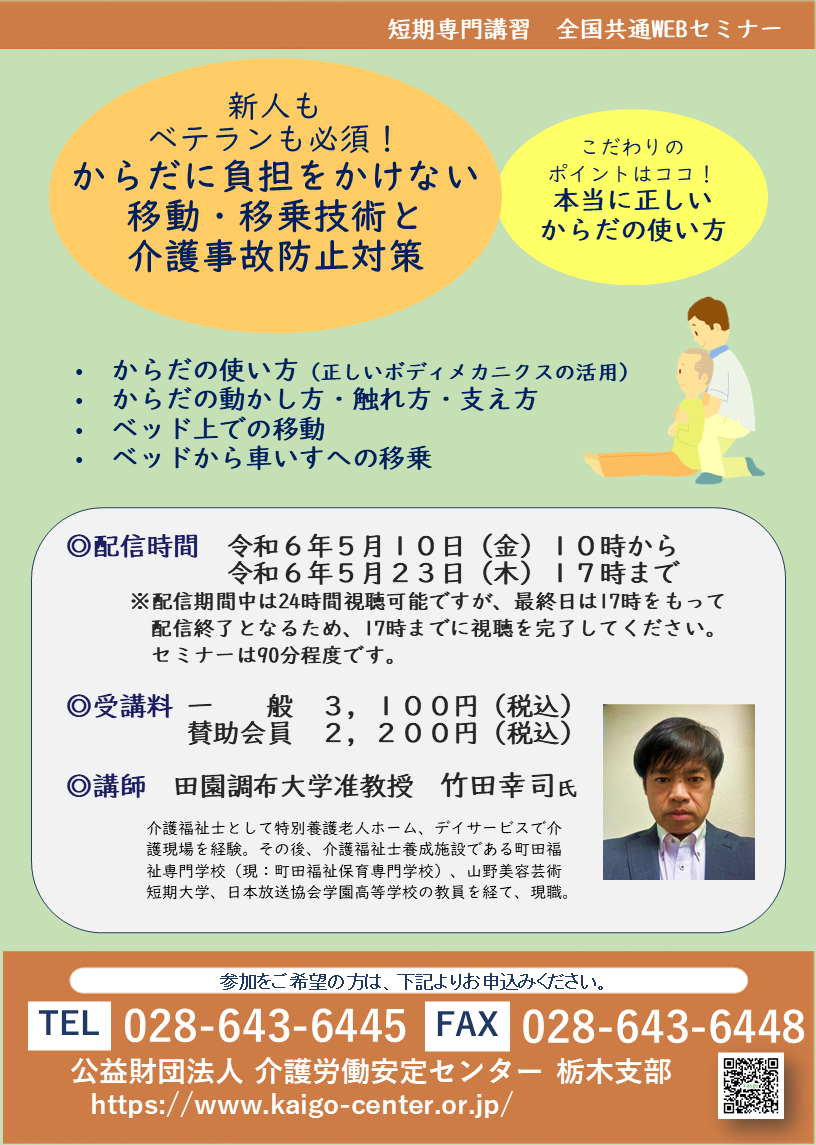 短期専門講習　全国共通WEBセミナー

新人も
ベテランも必須！
からだに負担をかけない
移動・移乗技術と
介護事故防止対策

こだわりの
ポイントはココ！
本当に正しい
からだの使い方

• からだの使い方（正しいボディメカニクスの活用）
• からだの動かし方・触れ方・支え方
• ベッド上での移動
• ベッドから車いすへの移乗

◎配信時間　令和６年５月１０日（金）１０時から
　　　　　　令和６年５月２３日（木）１７時まで
※配信期間中は24時間視聴可能ですが、最終日は17時をもって配信終了となるため、17時までに視聴を完了してください。セミナーは90分程度です。

◎受講料　一　　般　３，１００円（税込）
　　　　　賛助会員　２，２００円（税込）

◎講師　田園調布大学准教授　竹田幸司氏

介護福祉士として特別養護老人ホーム、デイサービスで介護現場を経験。その後、介護福祉士養成施設である町田福祉専門学校（現：町田福祉保育専門学校）、山野美容芸術短期大学、日本放送協会学園高等学校の教員を経て、現職。

参加をご希望の方は、下記よりお申込みください。

TEL 028-643-6445 FAX 028-643-6448
公益財団法人 介護労働安定センター 栃木支部
https://www.kaigo-center.or.jp/